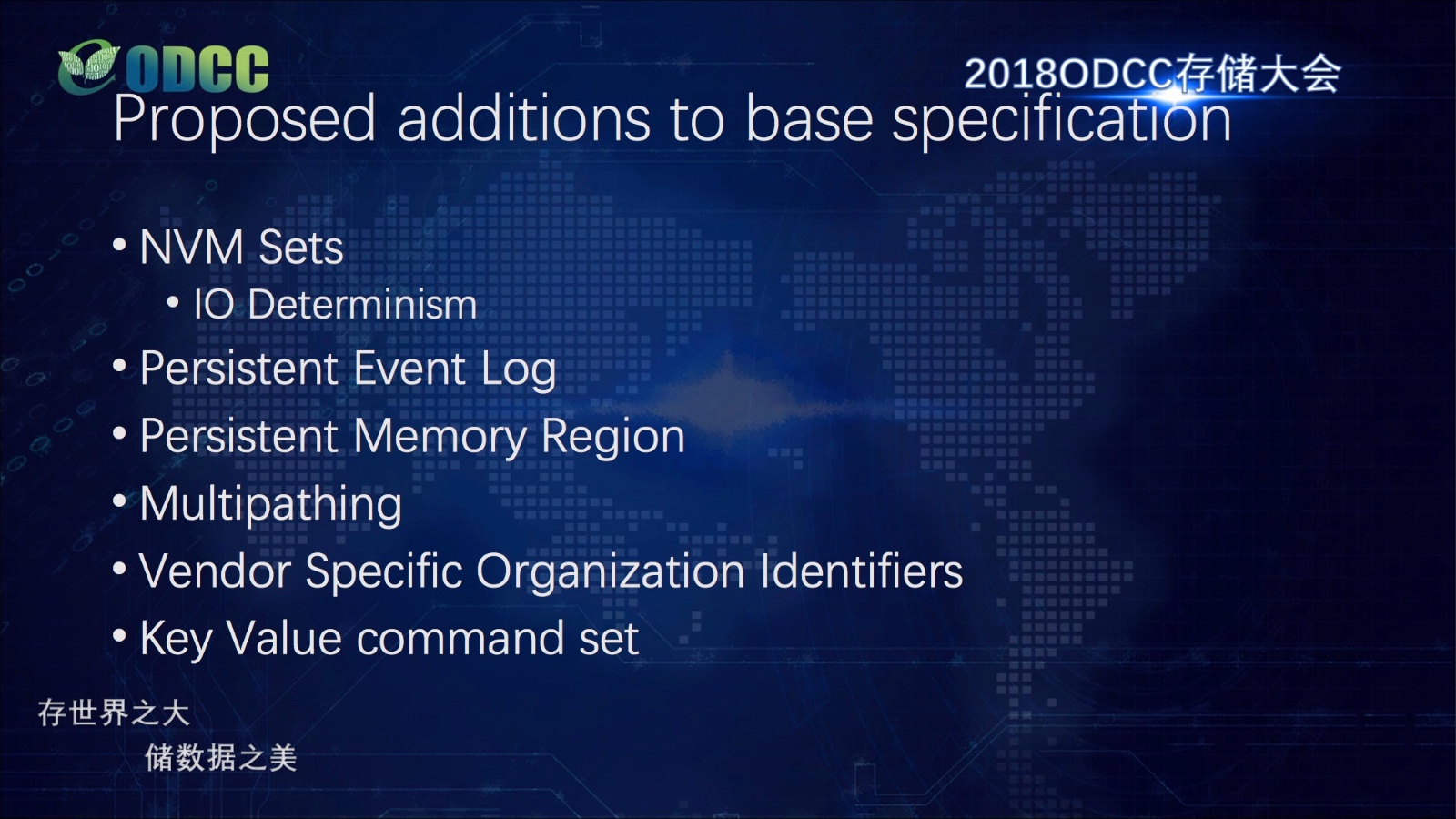 ODCC

2018ODCC存储大会

Proposed additions to base specification

• NVM Sets
  • IO Determinism
• Persistent Event Log
• Persistent Memory Region
• Multipathing
• Vendor Specific Organization Identifiers
• Key Value command set

存世界之大
储数据之美